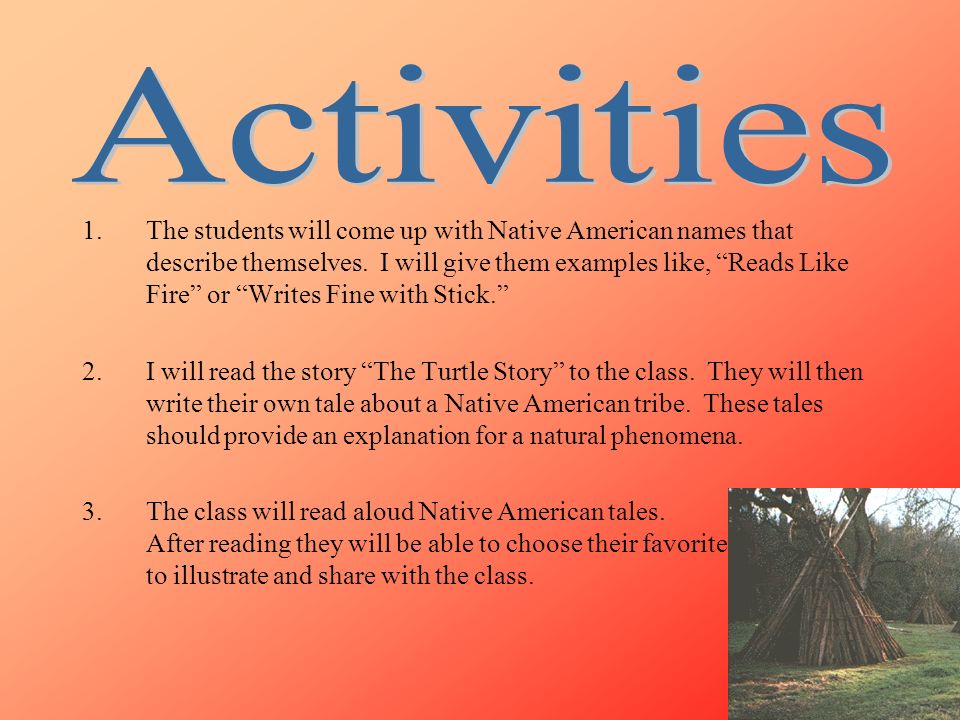 Activities

1. The students will come up with Native American names that describe themselves. I will give them examples like, “Reads Like Fire” or “Writes Fine with Stick.”

2. I will read the story “The Turtle Story” to the class. They will then write their own tale about a Native American tribe. These tales should provide an explanation for a natural phenomena.

3. The class will read aloud Native American tales. After reading they will be able to choose their favorite to illustrate and share with the class.